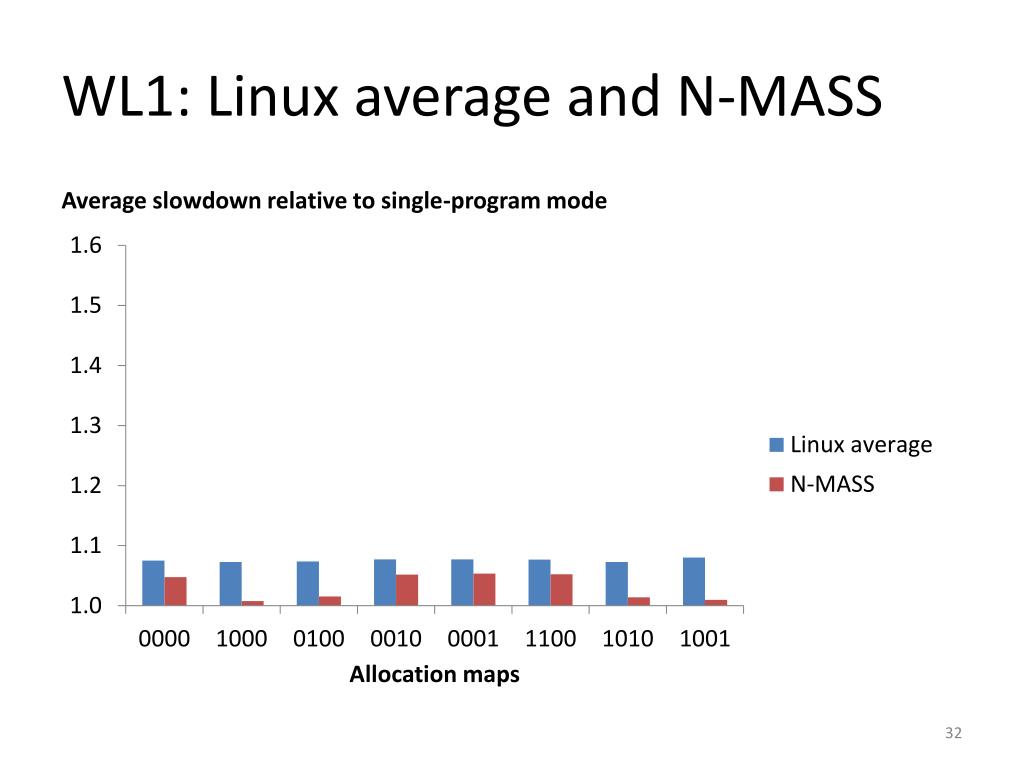 WL1: Linux average and N-MASS

Average slowdown relative to single-program mode

1.6
1.5
1.4
1.3
1.2
1.1
1.0

0000 1000 0100 0010 0001 1100 1010 1001

Allocation maps

Linux average
N-MASS

32